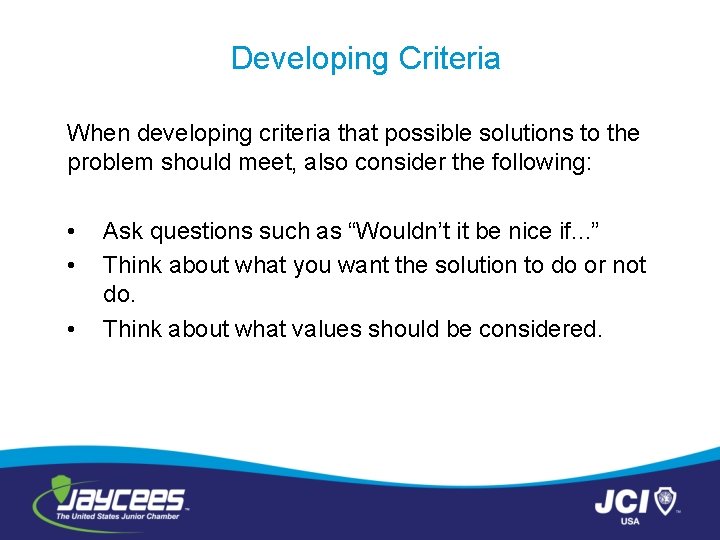 Developing Criteria

When developing criteria that possible solutions to the problem should meet, also consider the following:

• Ask questions such as “Wouldn’t it be nice if...”
• Think about what you want the solution to do or not do.
• Think about what values should be considered.

JAYCEES
The United States Junior Chamber

JCI
USA